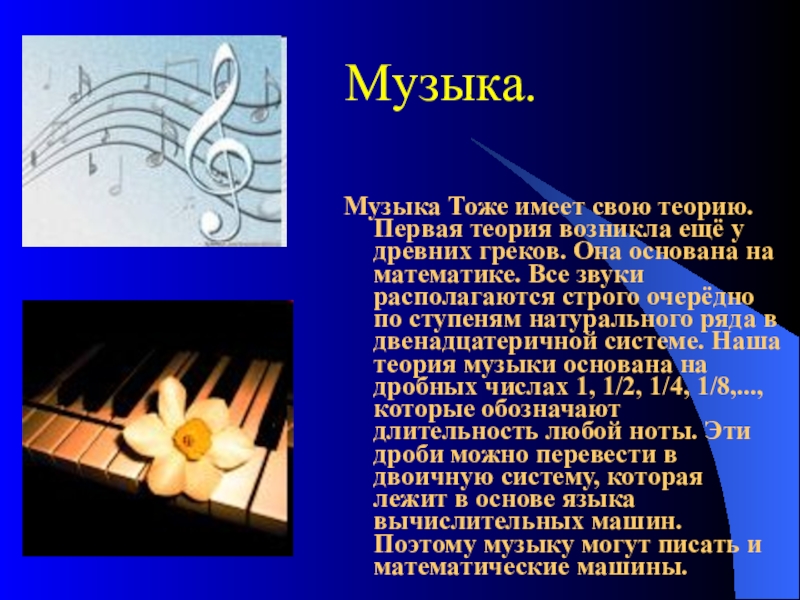 Музыка.

Музыка Тоже имеет свою теорию. Первая теория возникла ещё у древних греков. Она основана на математике. Все звуки располагаются строго очерёдно по ступеням натурального ряда в двенадцатеричной системе. Наша теория музыки основана на дробных числах 1, 1/2, 1/4, 1/8,..., которые обозначают длительность любой ноты. Эти дроби можно перевести в двоичную систему, которая лежит в основе языка вычислительных машин. Поэтому музыку могут писать и математические машины.